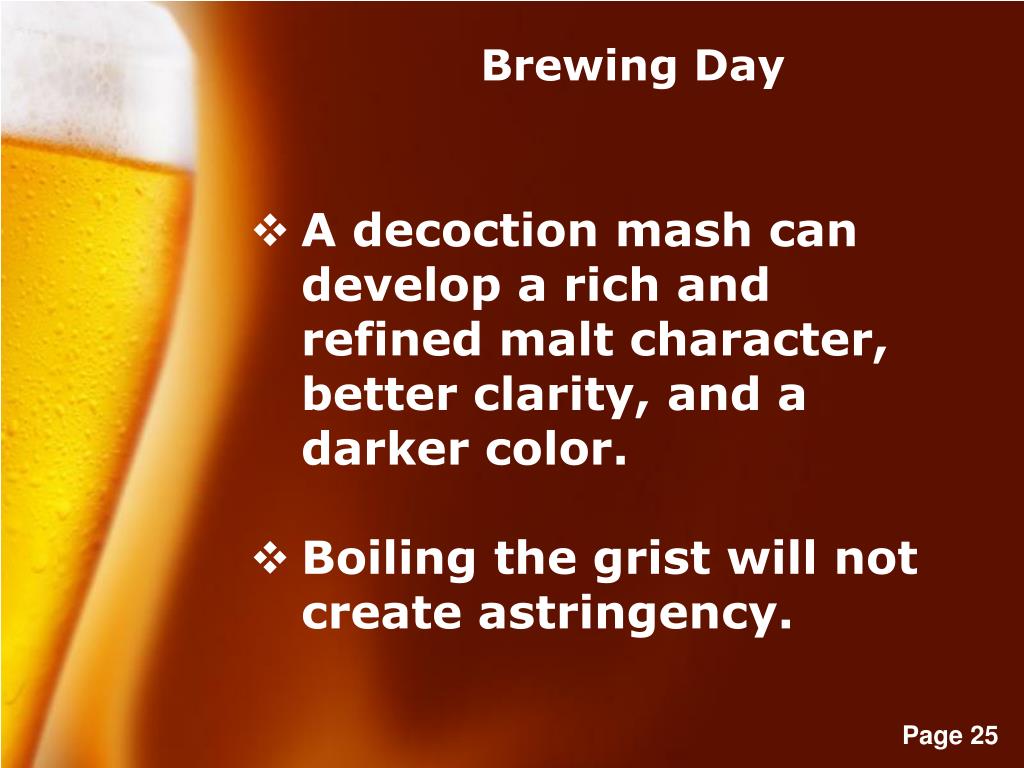 Brewing Day

❖ A decoction mash can develop a rich and refined malt character, better clarity, and a darker color.

❖ Boiling the grist will not create astringency.

Page 25